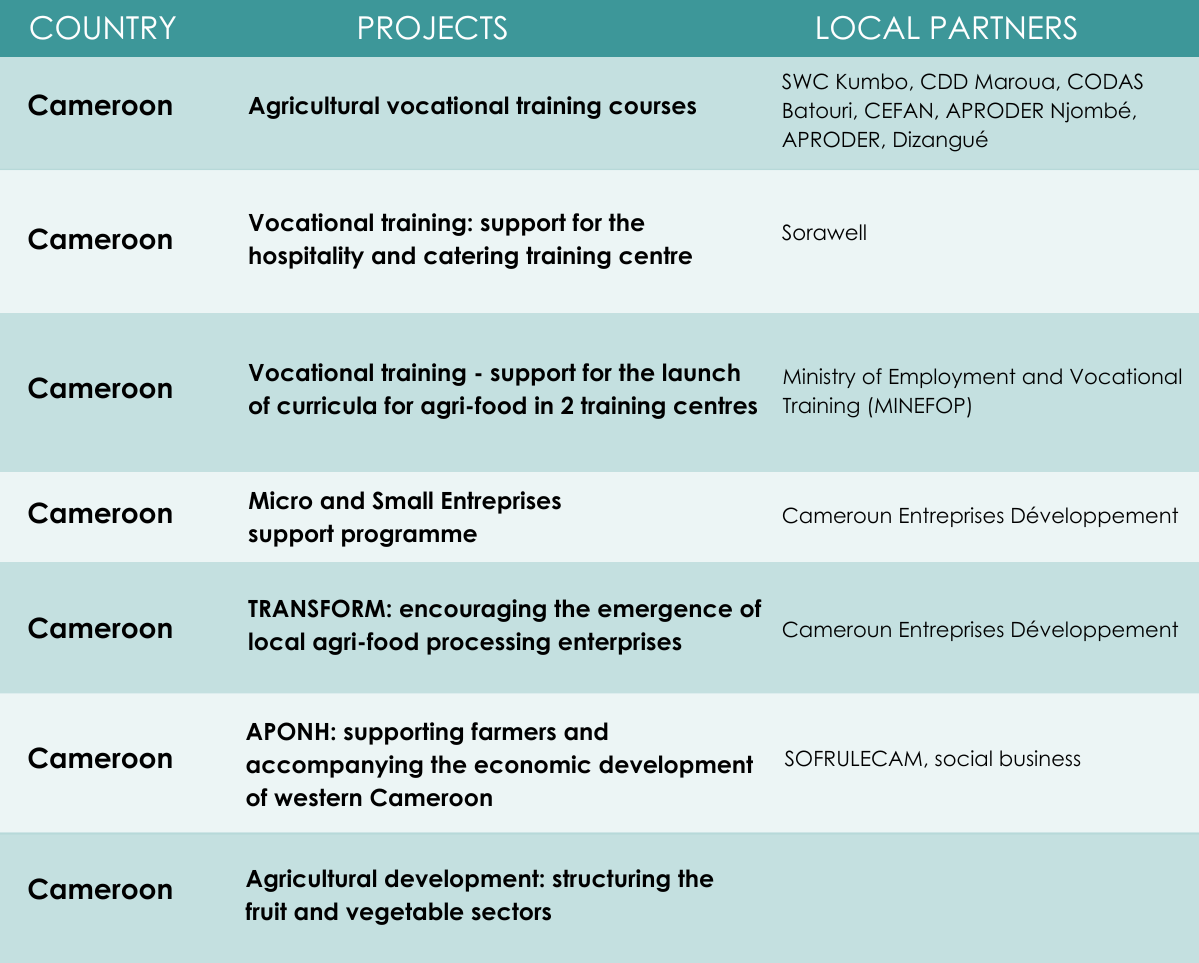 | COUNTRY | PROJECTS | LOCAL PARTNERS |
|---|---|---|
| Cameroon | Agricultural vocational training courses | SWC Kumbo, CDD Maroua, CODAS Batouri, CEFAN, APRODER Njombé, APRODER, Dizangué |
| Cameroon | Vocational training: support for the hospitality and catering training centre | Sorawell |
| Cameroon | Vocational training - support for the launch of curricula for agri-food in 2 training centres | Ministry of Employment and Vocational Training (MINEFOP) |
| Cameroon | Micro and Small Entreprises support programme | Cameroun Entreprises Développement |
| Cameroon | TRANSFORM: encouraging the emergence of local agri-food processing enterprises | Cameroun Entreprises Développement |
| Cameroon | APONH: supporting farmers and accompanying the economic development of western Cameroon | SOFRULECAM, social business |
| Cameroon | Agricultural development: structuring the fruit and vegetable sectors | |